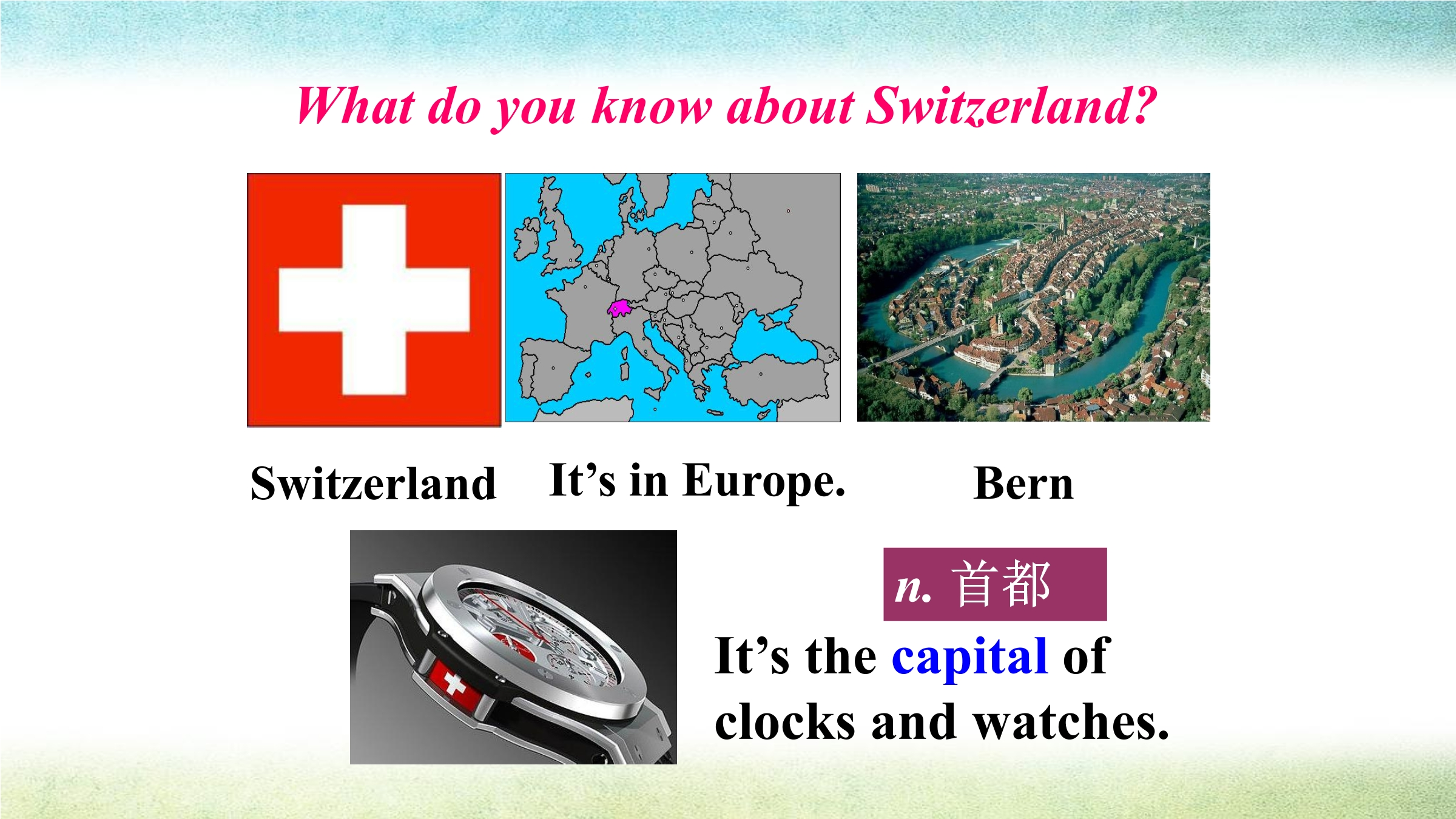 What do you know about Switzerland?

Switzerland

It’s in Europe.

Bern

n. 首都

It’s the capital of clocks and watches.